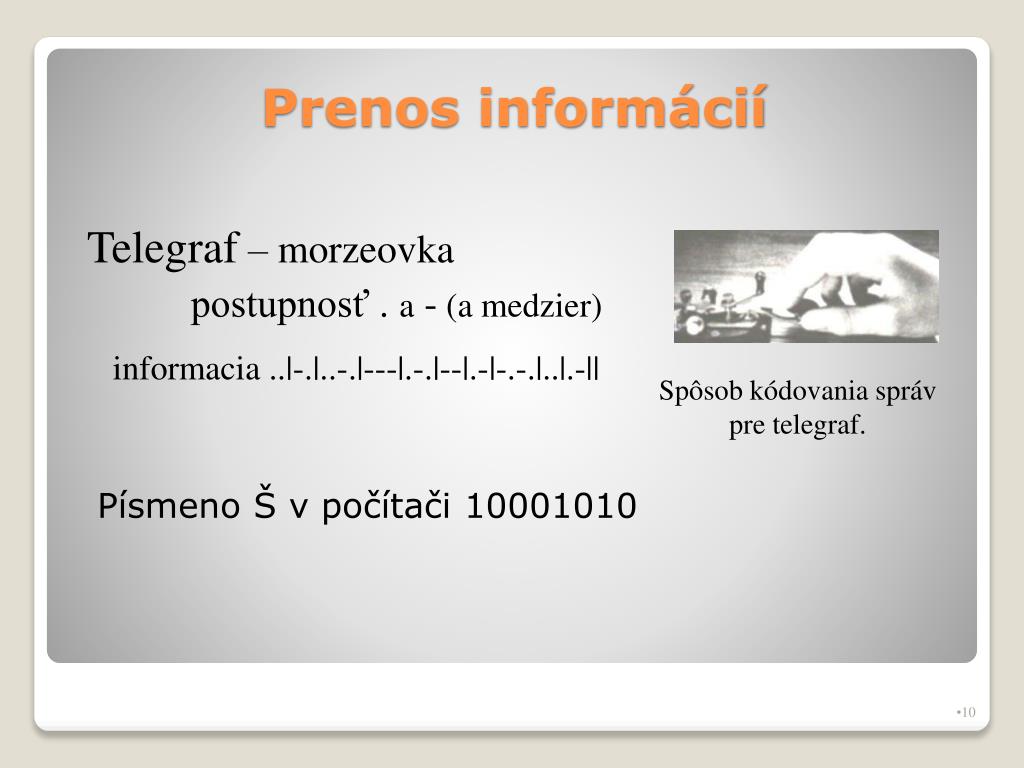 Prenos informácií

Telegraf – morzeovka

postupnosť . a - (a medzier)

informacia ..|-.|..-.|---|.-.|--|.-|-.-.|..|.-||

Spôsob kódovania správ pre telegraf.

Písmeno Š v počítači 10001010

•10